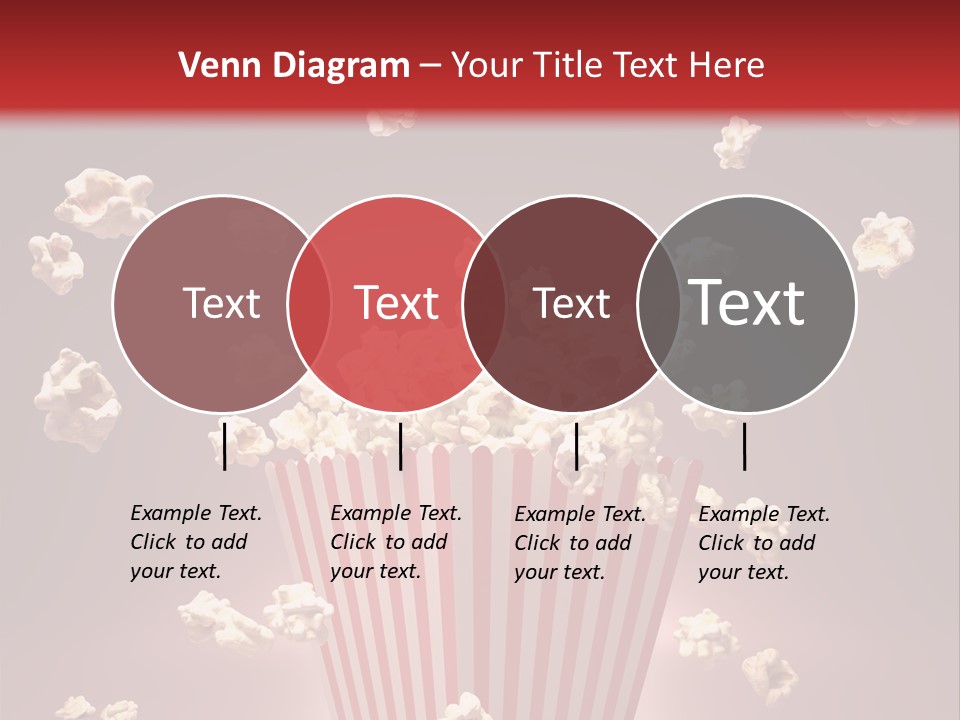 Venn Diagram – Your Title Text Here

Text

Text

Text

Text

Example Text. Click to add your text.

Example Text. Click to add your text.

Example Text. Click to add your text.

Example Text. Click to add your text.